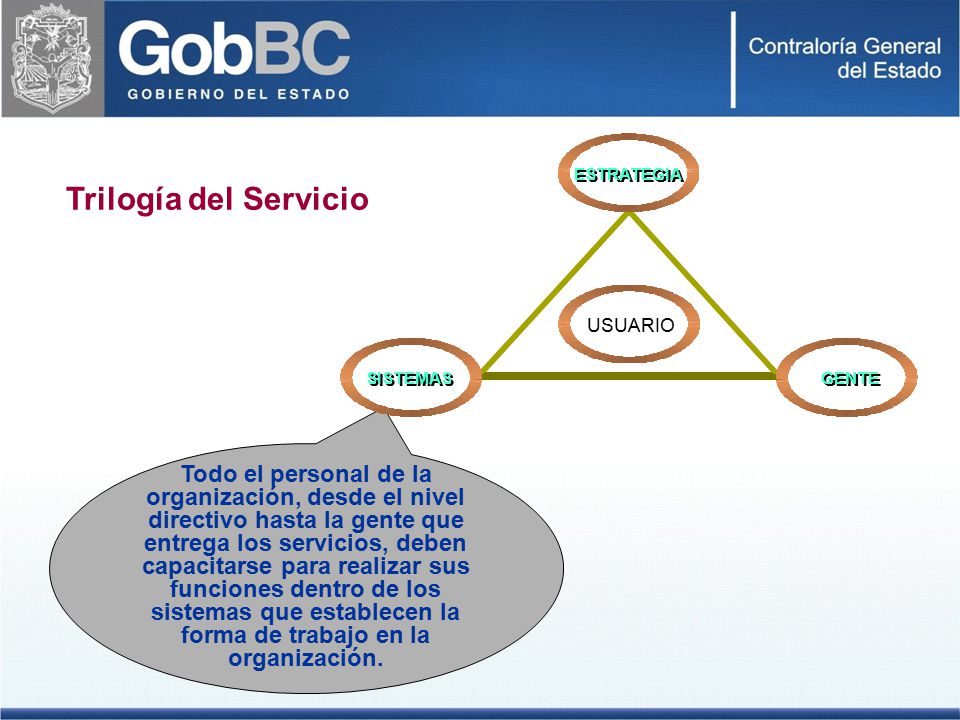 GobBC
GOBIERNO DEL ESTADO

Contraloría General del Estado

Trilogía del Servicio

ESTRATEGIA

USUARIO

SISTEMAS

GENTE

Todo el personal de la organización, desde el nivel directivo hasta la gente que entrega los servicios, deben capacitarse para realizar sus funciones dentro de los sistemas que establecen la forma de trabajo en la organización.